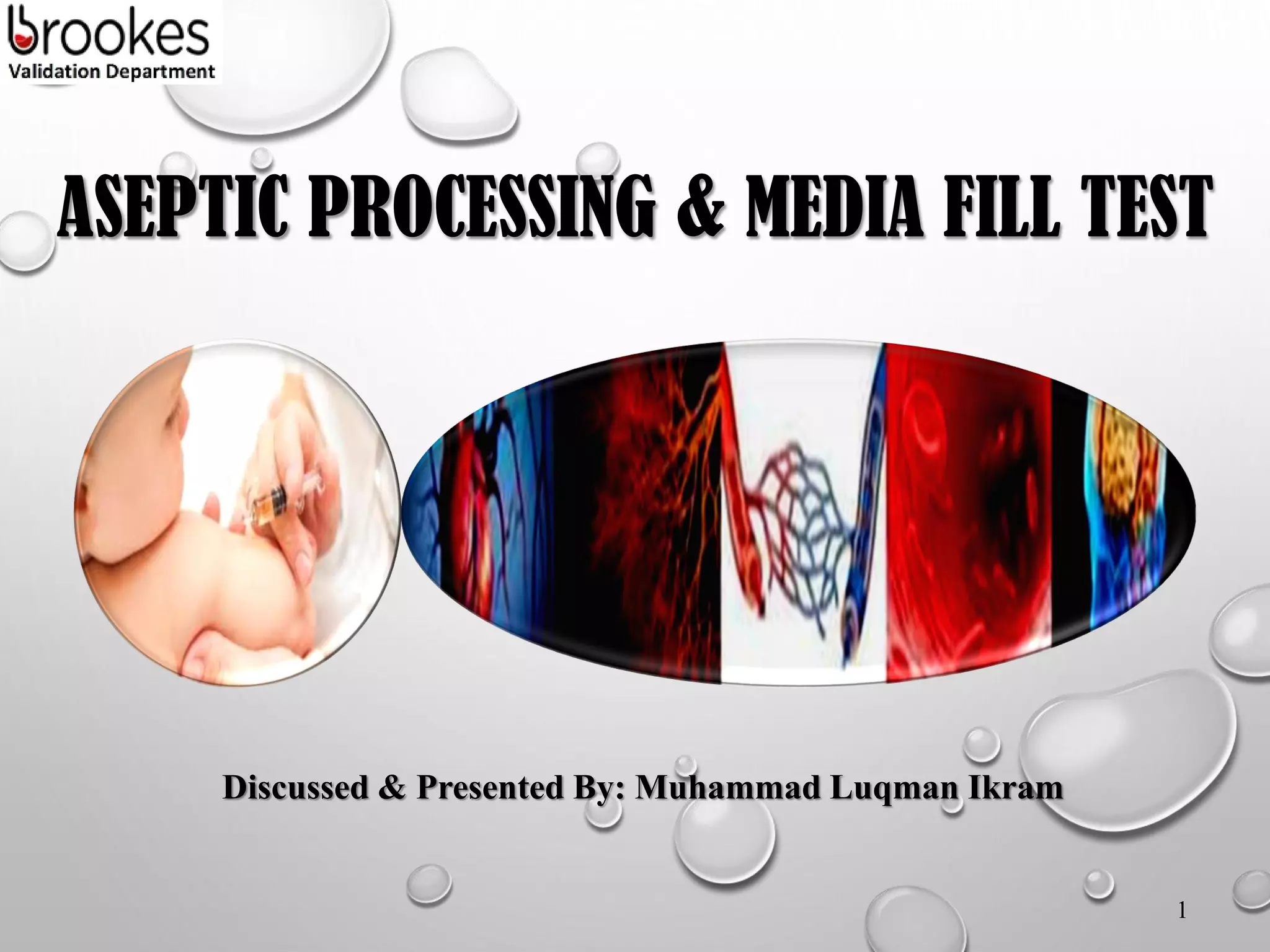 brookes
Validation Department

ASEPTIC PROCESSING & MEDIA FILL TEST

Discussed & Presented By: Muhammad Luqman Ikram

1